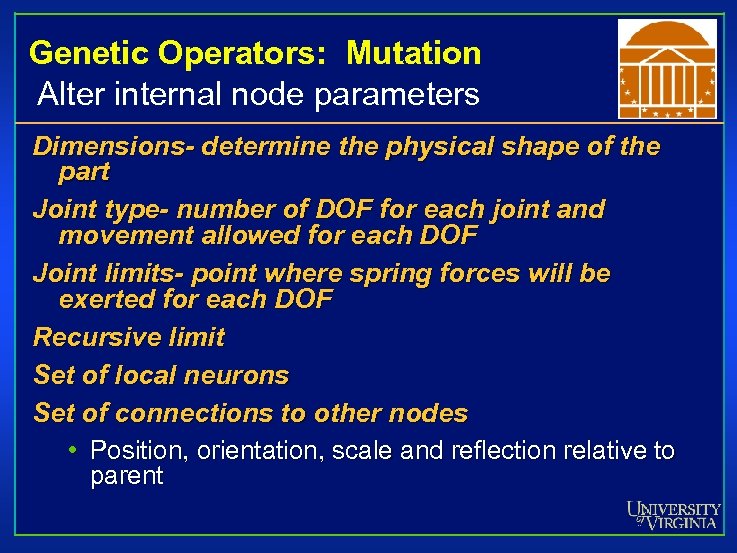 Genetic Operators: Mutation
Alter internal node parameters

Dimensions- determine the physical shape of the part

Joint type- number of DOF for each joint and movement allowed for each DOF

Joint limits- point where spring forces will be exerted for each DOF

Recursive limit

Set of local neurons

Set of connections to other nodes

• Position, orientation, scale and reflection relative to parent

UNIVERSITY of VIRGINIA